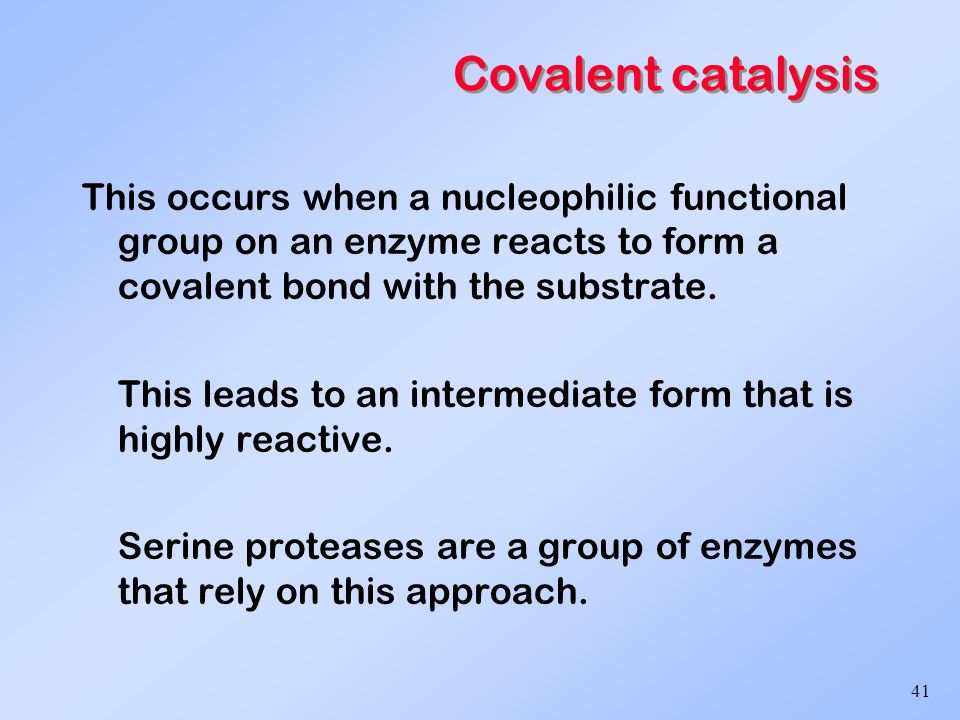 Covalent catalysis

This occurs when a nucleophilic functional group on an enzyme reacts to form a covalent bond with the substrate.

This leads to an intermediate form that is highly reactive.

Serine proteases are a group of enzymes that rely on this approach.

41